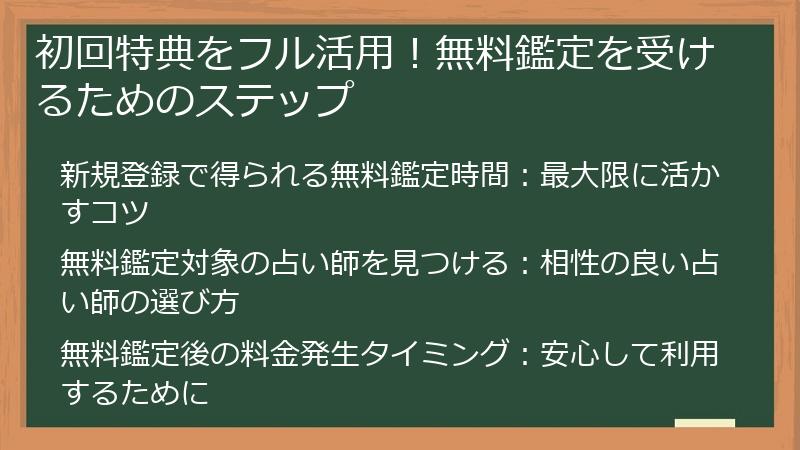 初回特典をフル活用！無料鑑定を受けるためのステップ

新規登録で得られる無料鑑定時間：最大限に活かすコツ

無料鑑定対象の占い師を見つける：相性の良い占い師の選び方

無料鑑定後の料金発生タイミング：安心して利用するために